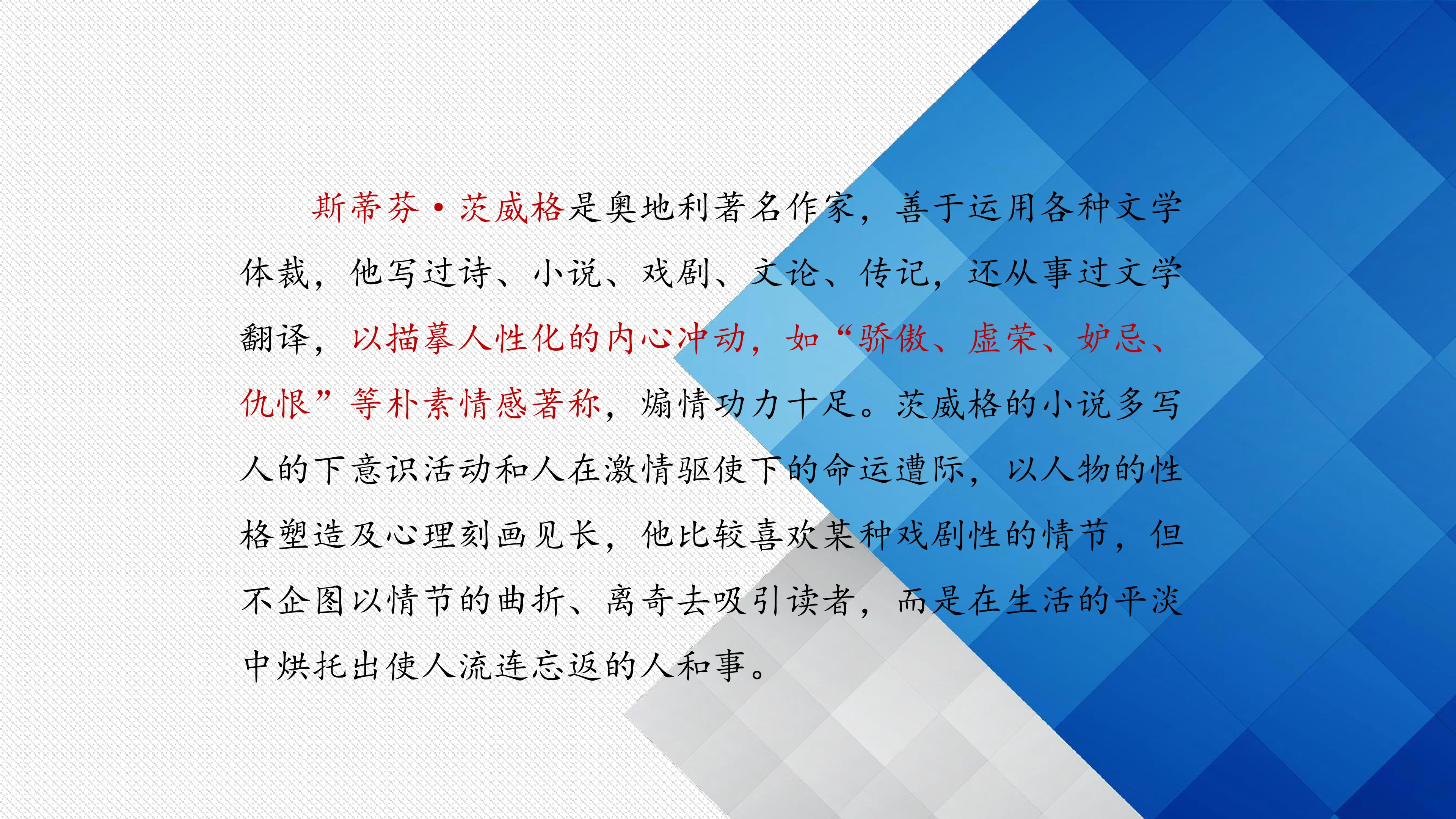 斯蒂芬·茨威格是奥地利著名作家，善于运用各种文学体裁，他写过诗、小说、戏剧、文论、传记，还从事过文学翻译，以描摹人性化的内心冲动，如“骄傲、虚荣、妒忌、仇恨”等朴素情感著称，煽情功力十足。茨威格的小说多写人的下意识活动和人在激情驱使下的命运遭际，以人物的性格塑造及心理刻画见长，他比较喜欢某种戏剧性的情节，但不企图以情节的曲折、离奇去吸引读者，而是在生活的平淡中烘托出使人流连忘返的人和事。